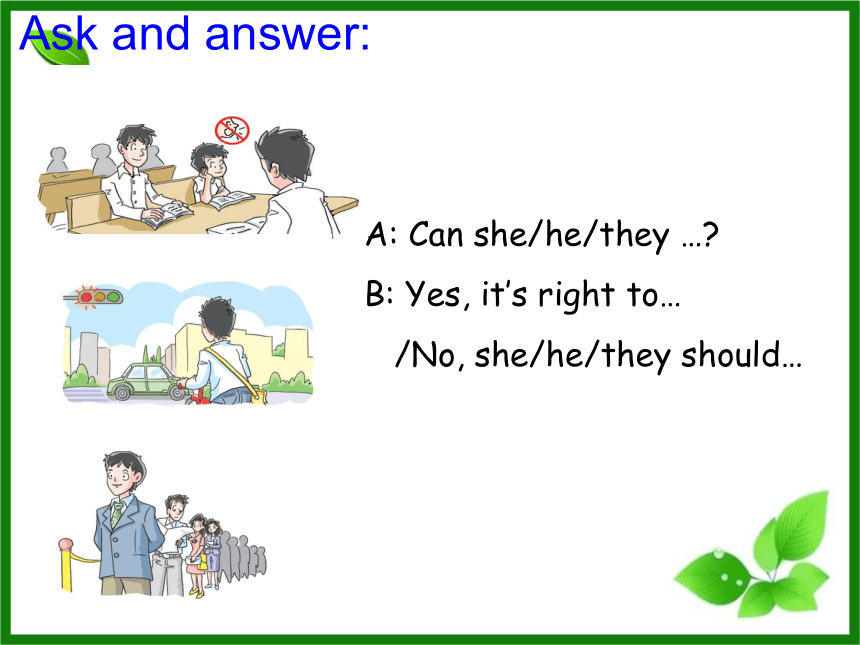 Ask and answer:

A: Can she/he/they …?

B: Yes, it's right to…

/No, she/he/they should…